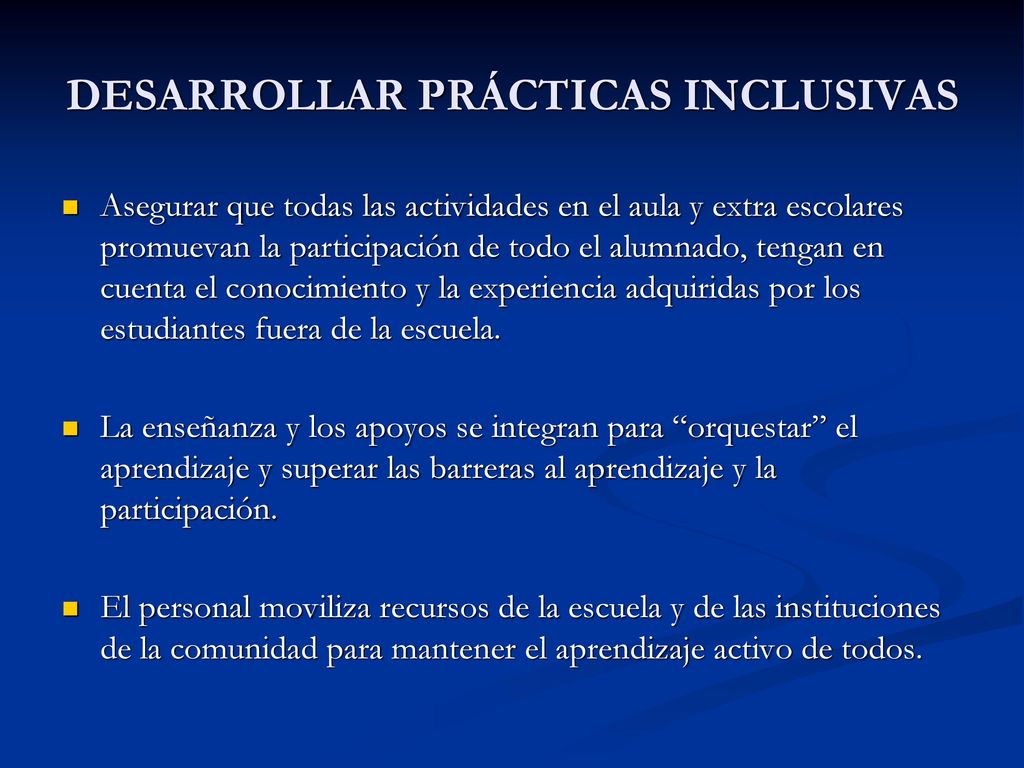 DESARROLLAR PRÁCTICAS INCLUSIVAS

Asegurar que todas las actividades en el aula y extra escolares promuevan la participación de todo el alumnado, tengan en cuenta el conocimiento y la experiencia adquiridas por los estudiantes fuera de la escuela.

La enseñanza y los apoyos se integran para “orquestar” el aprendizaje y superar las barreras al aprendizaje y la participación.

El personal moviliza recursos de la escuela y de las instituciones de la comunidad para mantener el aprendizaje activo de todos.